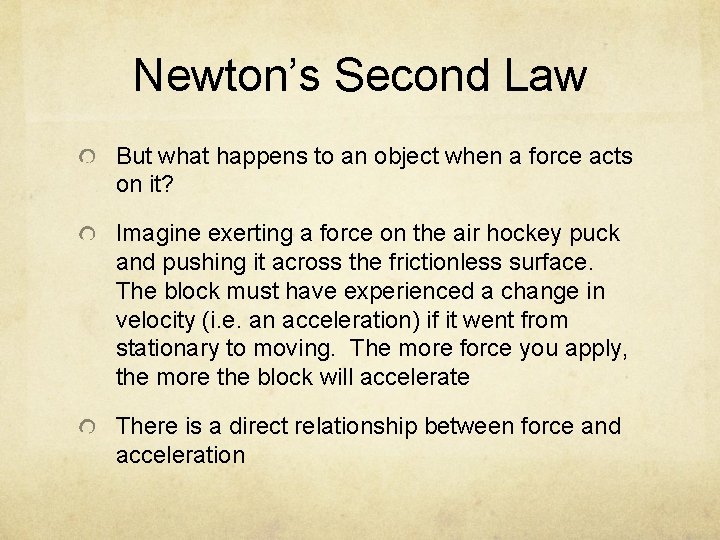 Newton's Second Law

But what happens to an object when a force acts on it?

Imagine exerting a force on the air hockey puck and pushing it across the frictionless surface. The block must have experienced a change in velocity (i.e. an acceleration) if it went from stationary to moving. The more force you apply, the more the block will accelerate

There is a direct relationship between force and acceleration